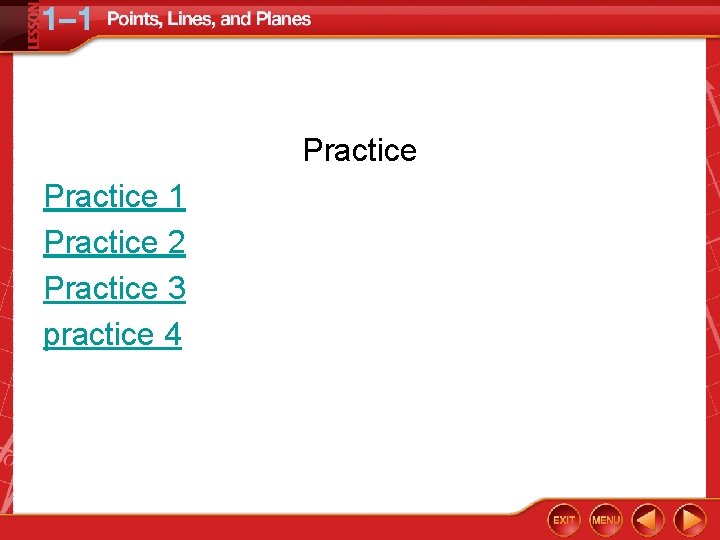 LESSON 1–1 Points, Lines, and Planes

Practice

Practice 1

Practice 2

Practice 3

practice 4

EXIT MENU